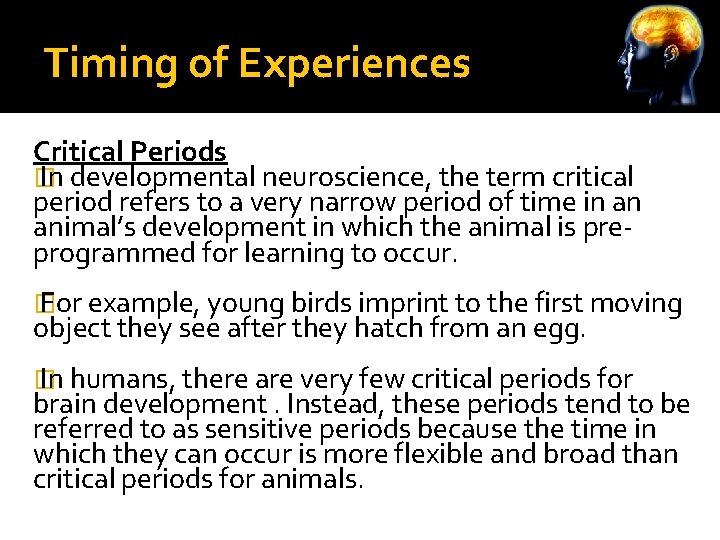 Timing of Experiences

Critical Periods
In developmental neuroscience, the term critical period refers to a very narrow period of time in an animal's development in which the animal is pre-programmed for learning to occur.

For example, young birds imprint to the first moving object they see after they hatch from an egg.

In humans, there are very few critical periods for brain development . Instead, these periods tend to be referred to as sensitive periods because the time in which they can occur is more flexible and broad than critical periods for animals.